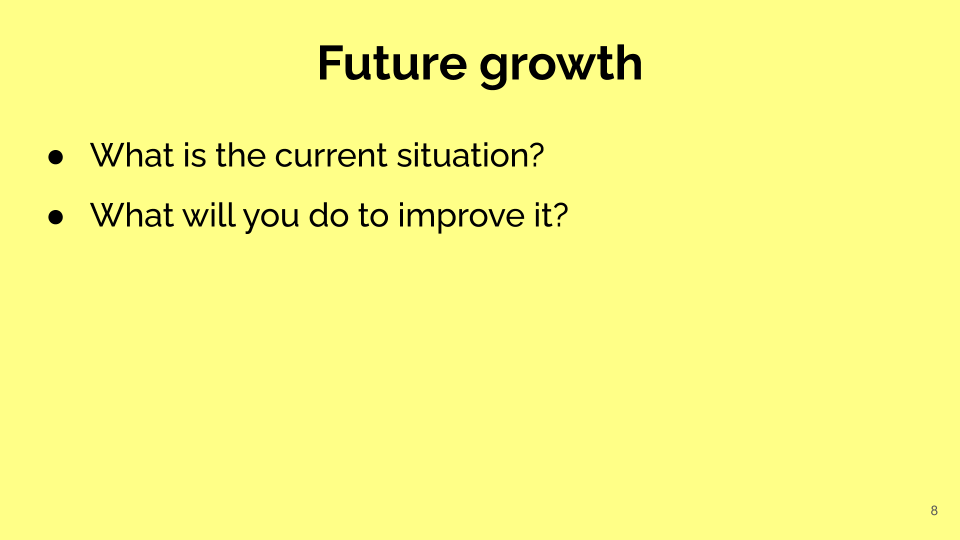 Future growth

● What is the current situation?
● What will you do to improve it?

8